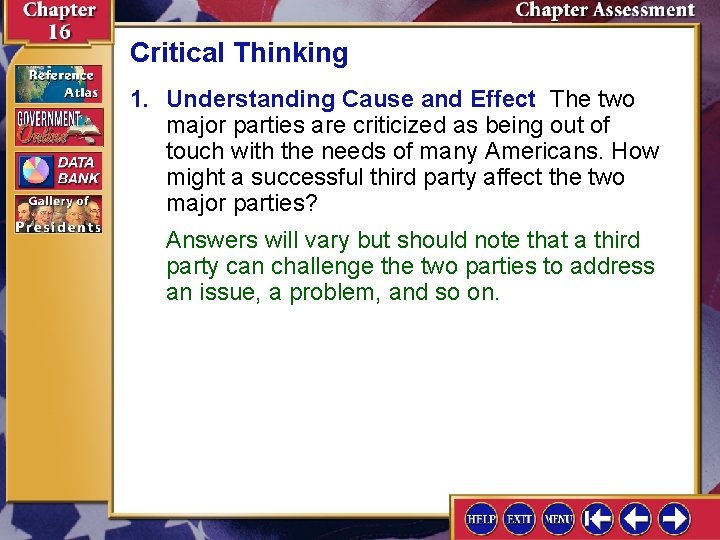 Chapter 16

Chapter Assessment

Reference Atlas

GOVERNMENT Online

DATA BANK

Gallery of Presidents

Critical Thinking

1. Understanding Cause and Effect The two major parties are criticized as being out of touch with the needs of many Americans. How might a successful third party affect the two major parties?

Answers will vary but should note that a third party can challenge the two parties to address an issue, a problem, and so on.

HELP EXIT MENU